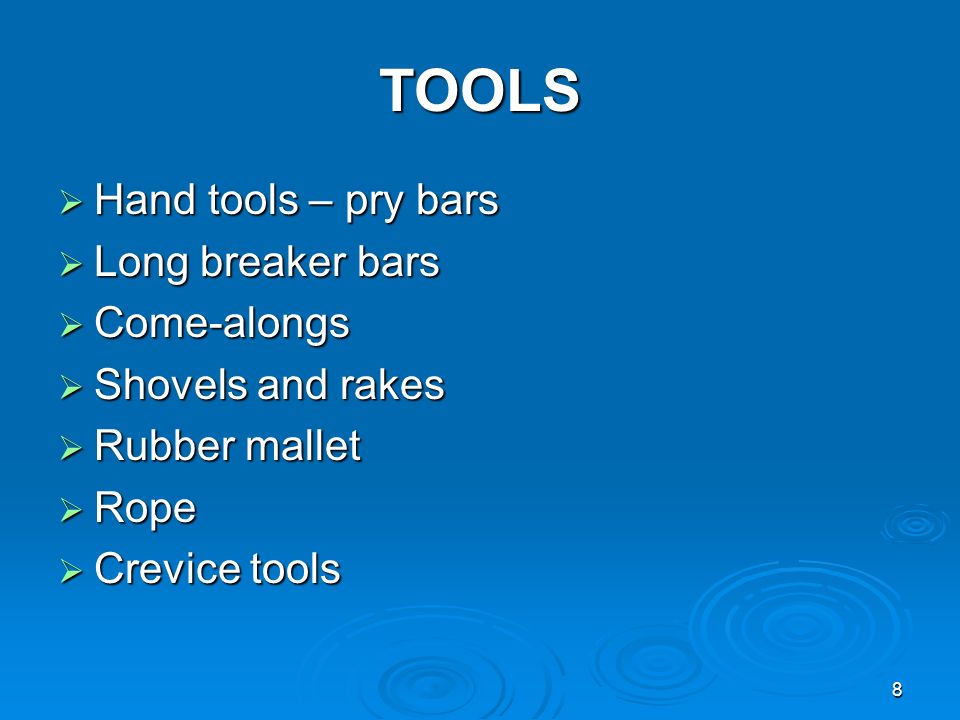 TOOLS

➢ Hand tools – pry bars
➢ Long breaker bars
➢ Come-alongs
➢ Shovels and rakes
➢ Rubber mallet
➢ Rope
➢ Crevice tools

8